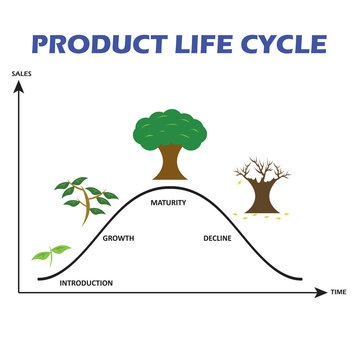 PRODUCT LIFE CYCLE

SALES

MATURITY

GROWTH

DECLINE

INTRODUCTION

TIME